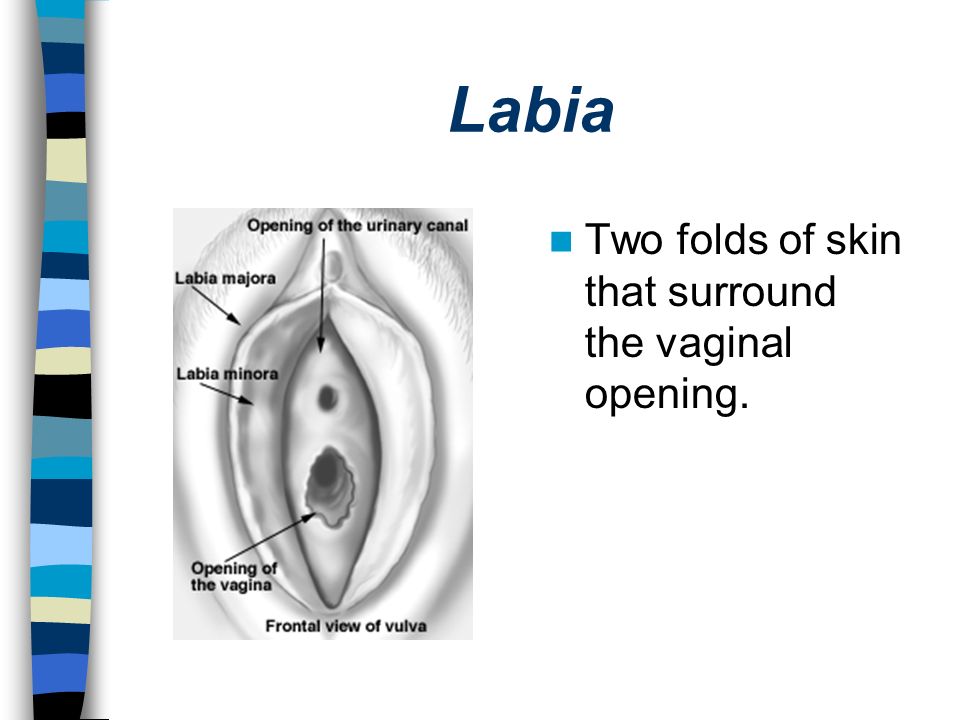 Labia

Opening of the urinary canal

Labia majora

Labia minora

Opening of the vagina

Frontal view of vulva

Two folds of skin that surround the vaginal opening.